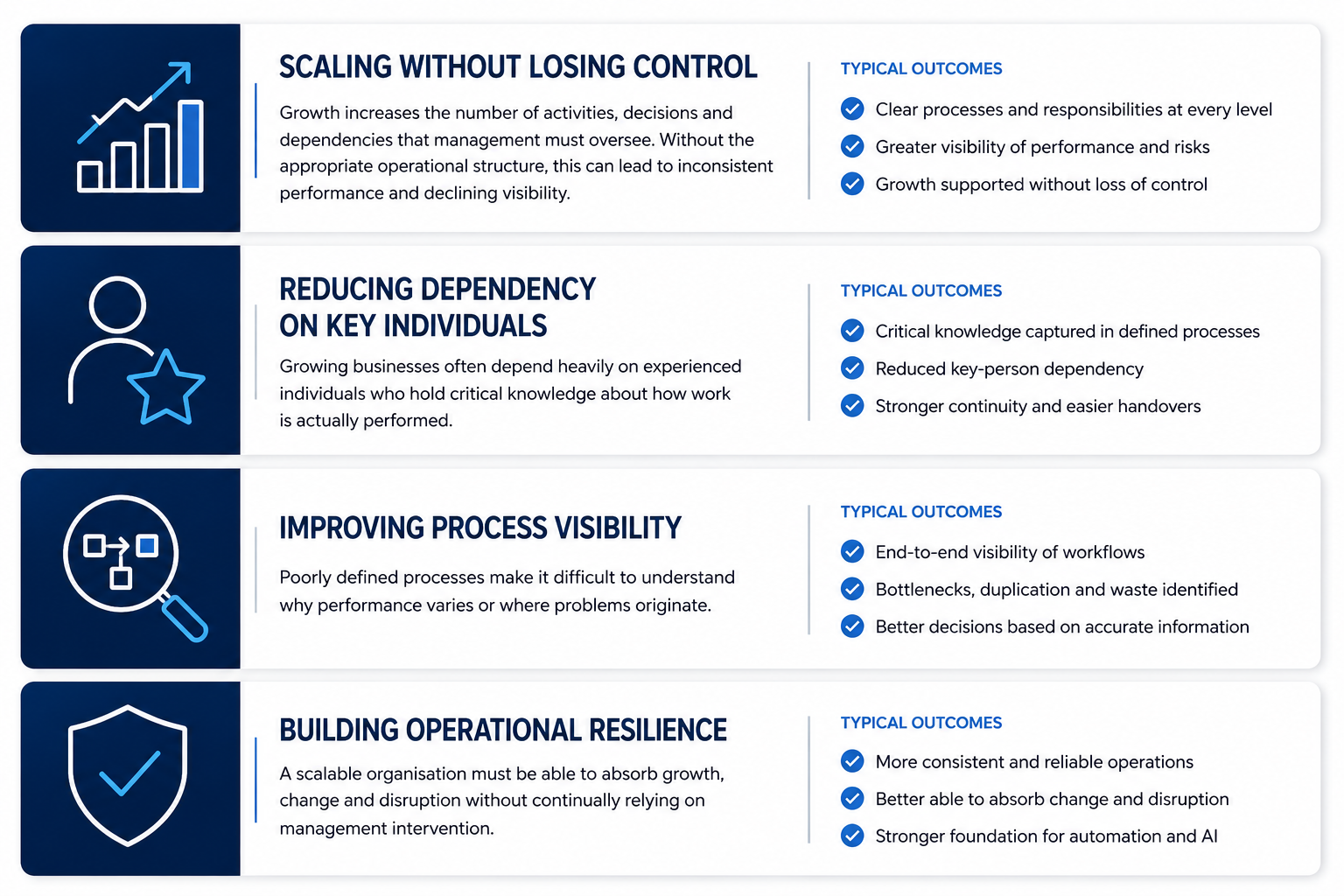 SCALING WITHOUT LOSING CONTROL

Growth increases the number of activities, decisions and dependencies that management must oversee. Without the appropriate operational structure, this can lead to inconsistent performance and declining visibility.

TYPICAL OUTCOMES

Clear processes and responsibilities at every level

Greater visibility of performance and risks

Growth supported without loss of control

REDUCING DEPENDENCY ON KEY INDIVIDUALS

Growing businesses often depend heavily on experienced individuals who hold critical knowledge about how work is actually performed.

TYPICAL OUTCOMES

Critical knowledge captured in defined processes

Reduced key-person dependency

Stronger continuity and easier handovers

IMPROVING PROCESS VISIBILITY

Poorly defined processes make it difficult to understand why performance varies or where problems originate.

TYPICAL OUTCOMES

End-to-end visibility of workflows

Bottlenecks, duplication and waste identified

Better decisions based on accurate information

BUILDING OPERATIONAL RESILIENCE

A scalable organisation must be able to absorb growth, change and disruption without continually relying on management intervention.

TYPICAL OUTCOMES

More consistent and reliable operations

Better able to absorb change and disruption

Stronger foundation for automation and AI